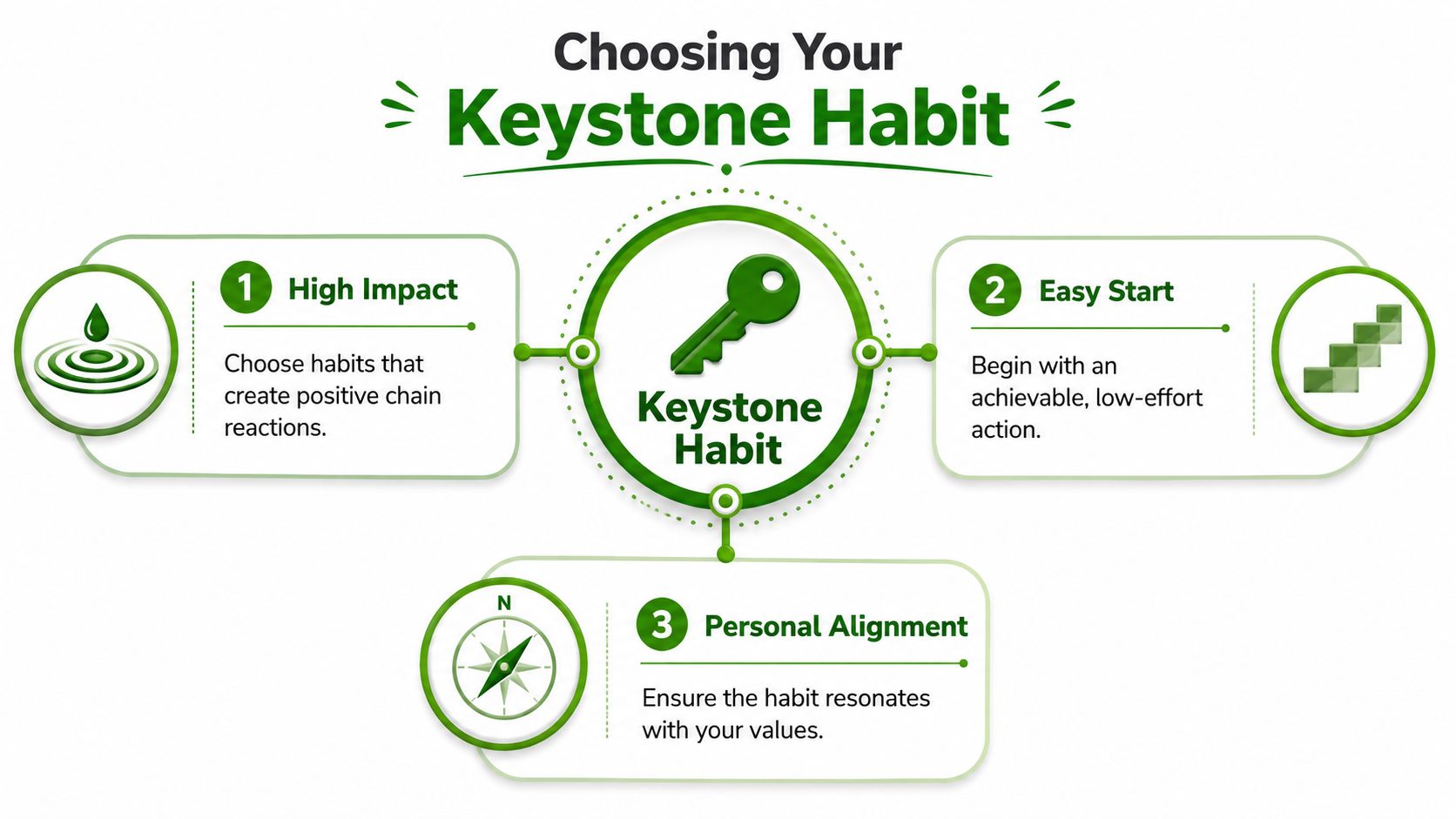 Choosing Your
Keystone Habit

1 High Impact

Choose habits that create positive chain reactions.

Keystone Habit

2 Easy Start

Begin with an achievable, low-effort action.

N

3 Personal Alignment

Ensure the habit resonates with your values.